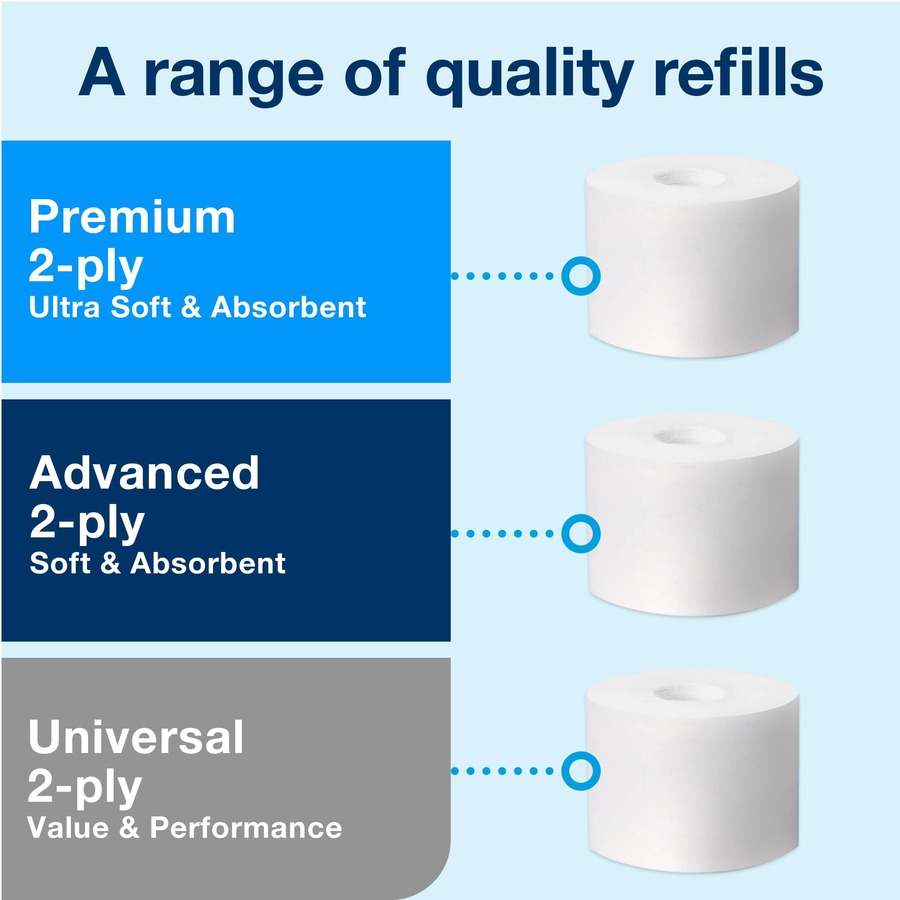 A range of quality refills

Premium
2-ply
Ultra Soft & Absorbent

Advanced
2-ply
Soft & Absorbent

Universal
2-ply
Value & Performance